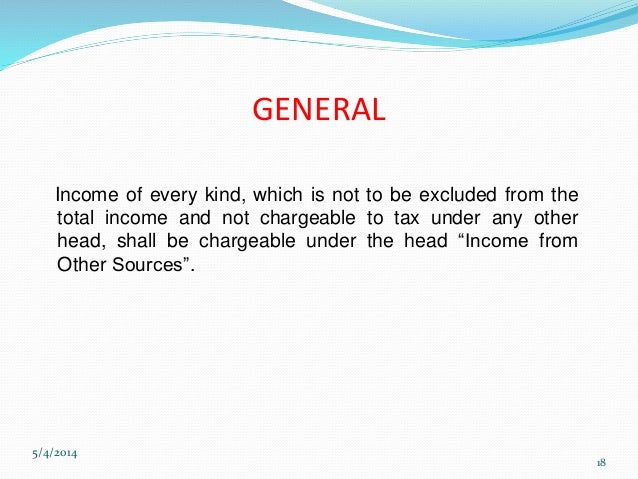 GENERAL

Income of every kind, which is not to be excluded from the total income and not chargeable to tax under any other head, shall be chargeable under the head “Income from Other Sources”.

5/4/2014

18